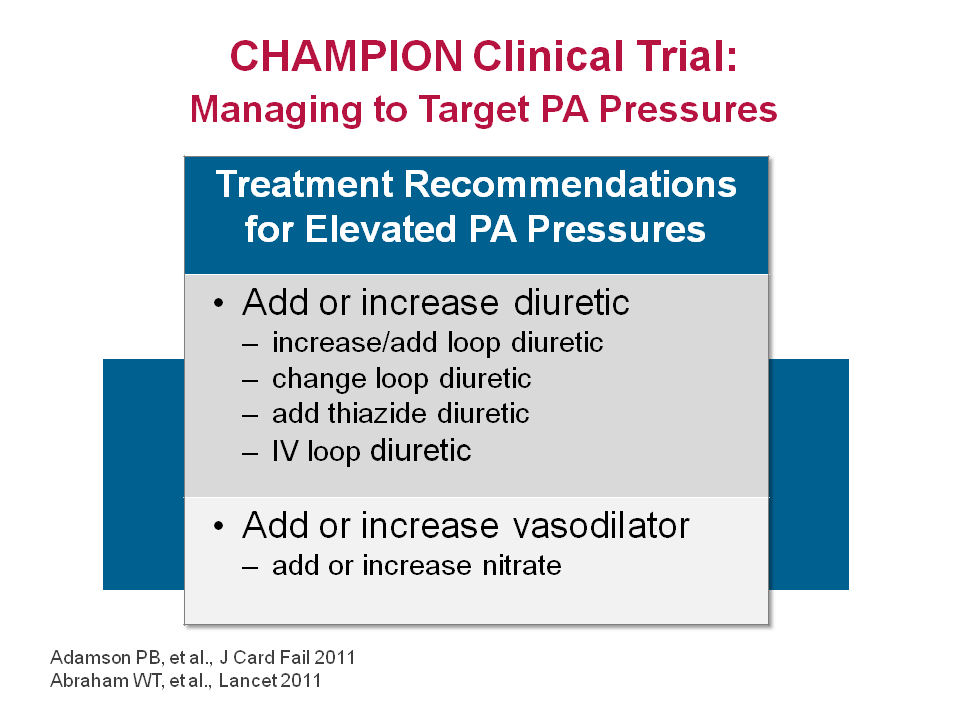 CHAMPION Clinical Trial:
Managing to Target PA Pressures

Treatment Recommendations for Elevated PA Pressures

• Add or increase diuretic
– increase/add loop diuretic
– change loop diuretic
– add thiazide diuretic
– IV loop diuretic

• Add or increase vasodilator
– add or increase nitrate

Adamson PB, et al., J Card Fail 2011
Abraham WT, et al., Lancet 2011